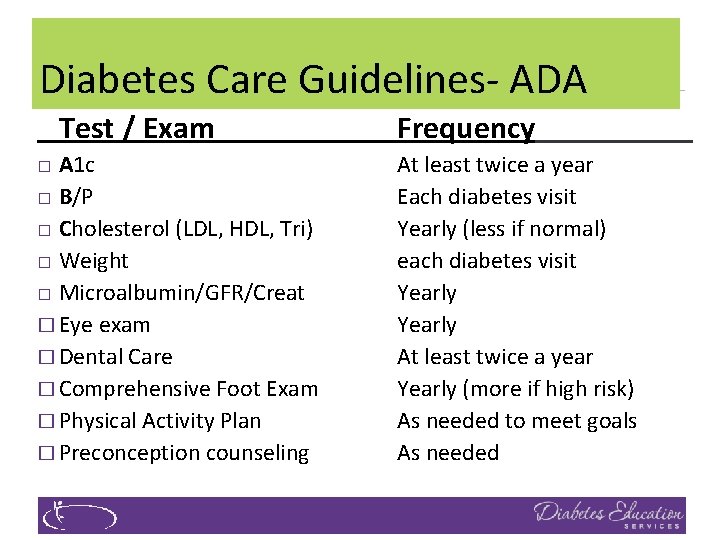 Diabetes Care Guidelines- ADA

| Test / Exam | Frequency |
|---|---|
| □ A1c | At least twice a year |
| □ B/P | Each diabetes visit |
| □ Cholesterol (LDL, HDL, Tri) | Yearly (less if normal) |
| □ Weight | each diabetes visit |
| □ Microalbumin/GFR/Creat | Yearly |
| □ Eye exam | Yearly |
| □ Dental Care | At least twice a year |
| □ Comprehensive Foot Exam | Yearly (more if high risk) |
| □ Physical Activity Plan | As needed to meet goals |
| □ Preconception counseling | As needed |

Diabetes Education SERVICES